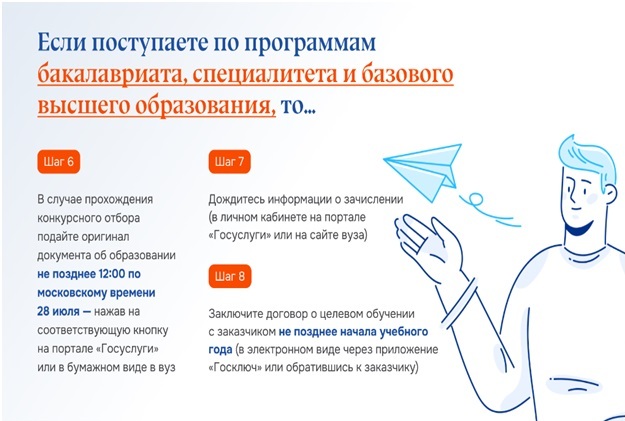 Если поступаете по программам бакалавриата, специалитета и базового высшего образования, то...

Шаг 6

В случае прохождения конкурсного отбора подайте оригинал документа об образовании не позднее 12:00 по московскому времени 28 июля — нажав на соответствующую кнопку на портале «Госуслуги» или в бумажном виде в вуз

Шаг 7

Дождитесь информации о зачислении (в личном кабинете на портале «Госуслуги» или на сайте вуза)

Шаг 8

Заключите договор о целевом обучении с заказчиком не позднее начала учебного года (в электронном виде через приложение «Госключ» или обратившись к заказчику)